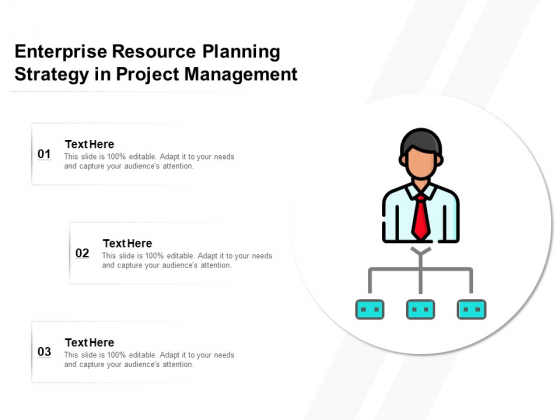 Enterprise Resource Planning Strategy in Project Management

01
Text Here
This slide is 100% editable. Adapt it to your needs and capture your audience's attention.

02
Text Here
This slide is 100% editable. Adapt it to your needs and capture your audience's attention.

03
Text Here
This slide is 100% editable. Adapt it to your needs and capture your audience's attention.